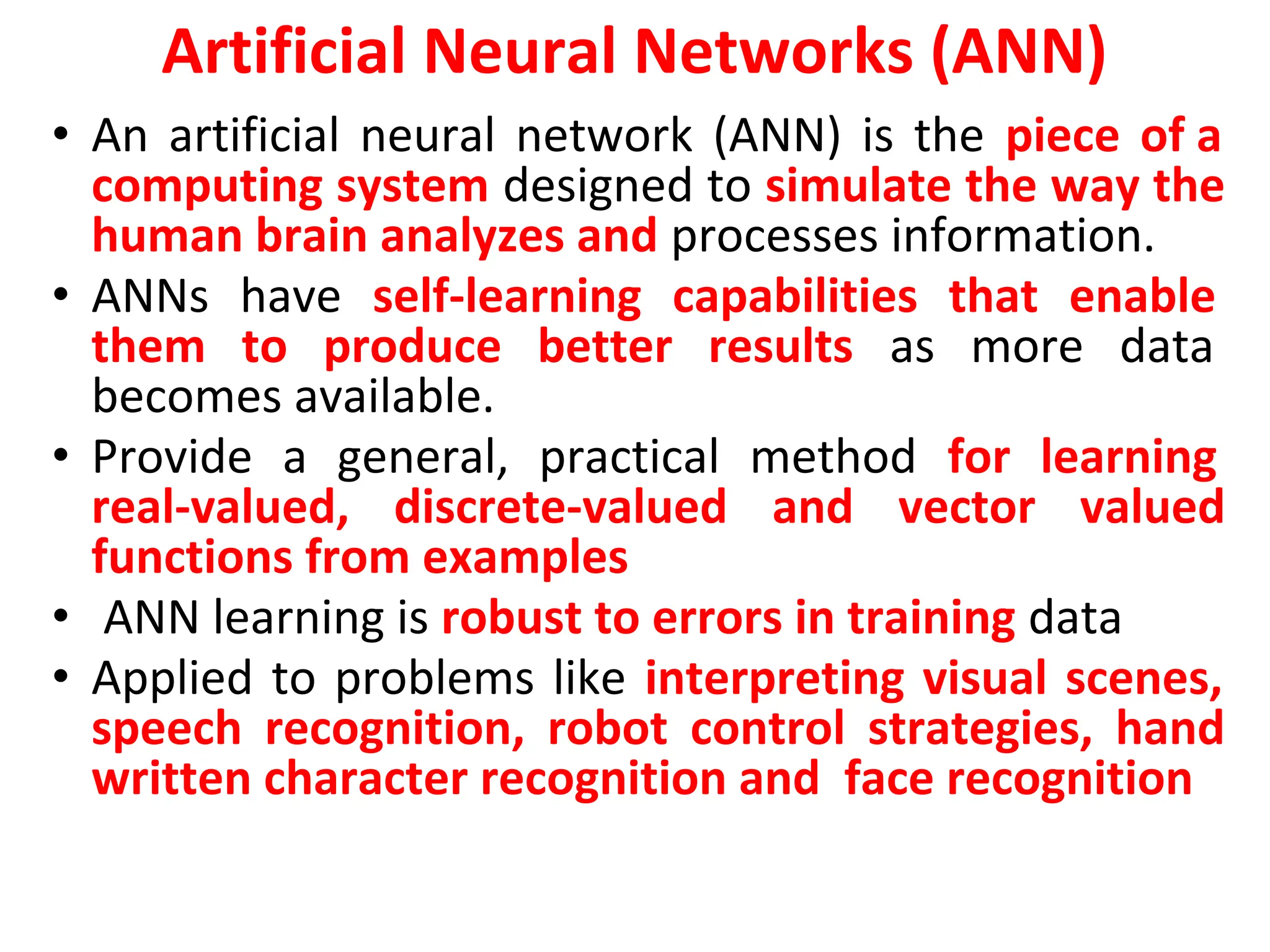 Artificial Neural Networks (ANN)

• An artificial neural network (ANN) is the piece of a computing system designed to simulate the way the human brain analyzes and processes information.

• ANNs have self-learning capabilities that enable them to produce better results as more data becomes available.

• Provide a general, practical method for learning real-valued, discrete-valued and vector valued functions from examples

• ANN learning is robust to errors in training data

• Applied to problems like interpreting visual scenes, speech recognition, robot control strategies, hand written character recognition and face recognition